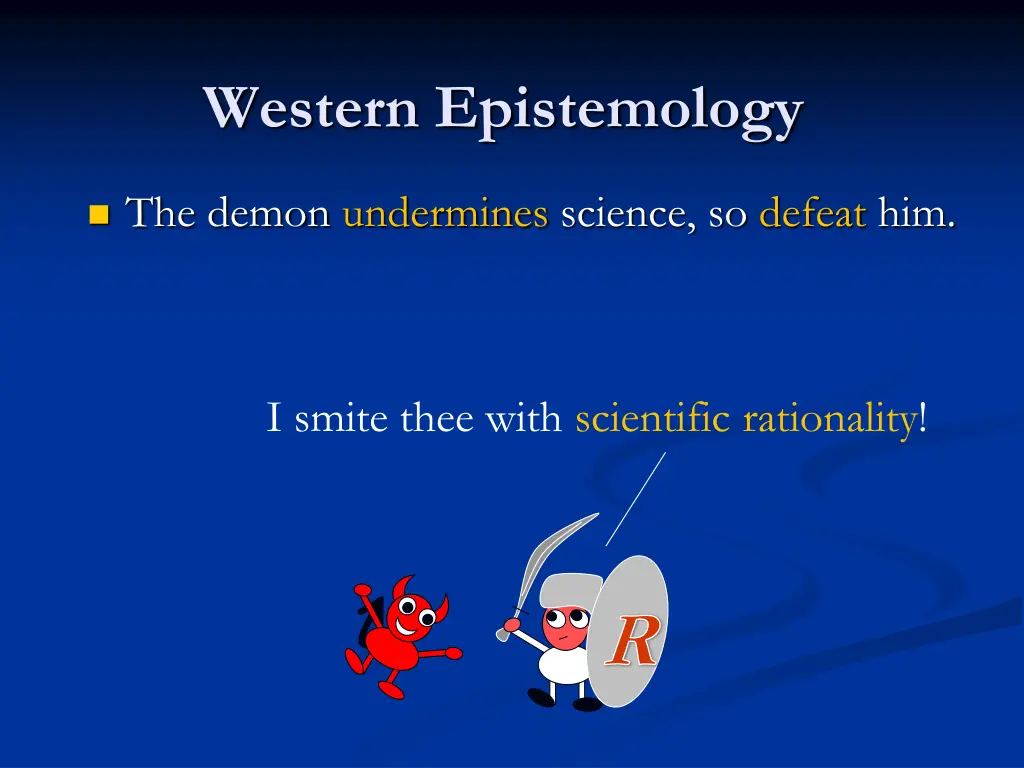 Western Epistemology

The demon undermines science, so defeat him.

I smite thee with scientific rationality!

R